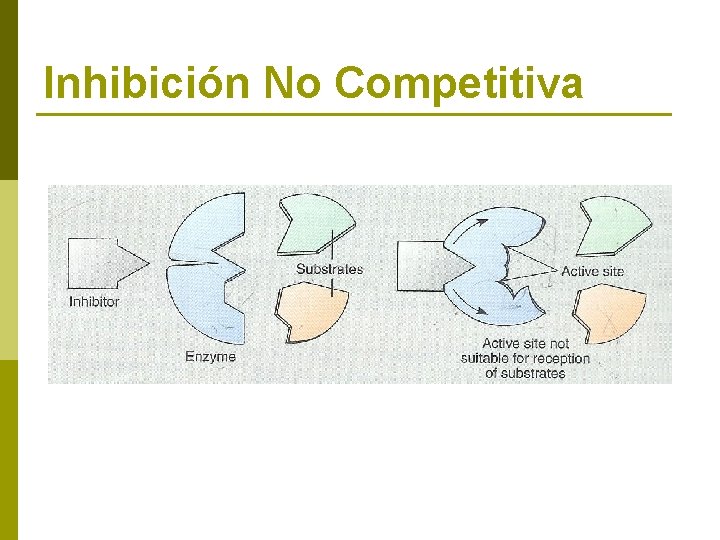 Inhibición No Competitiva

Inhibitor

Enzyme

Substrates

Active site

Active site not suitable for reception of substrates